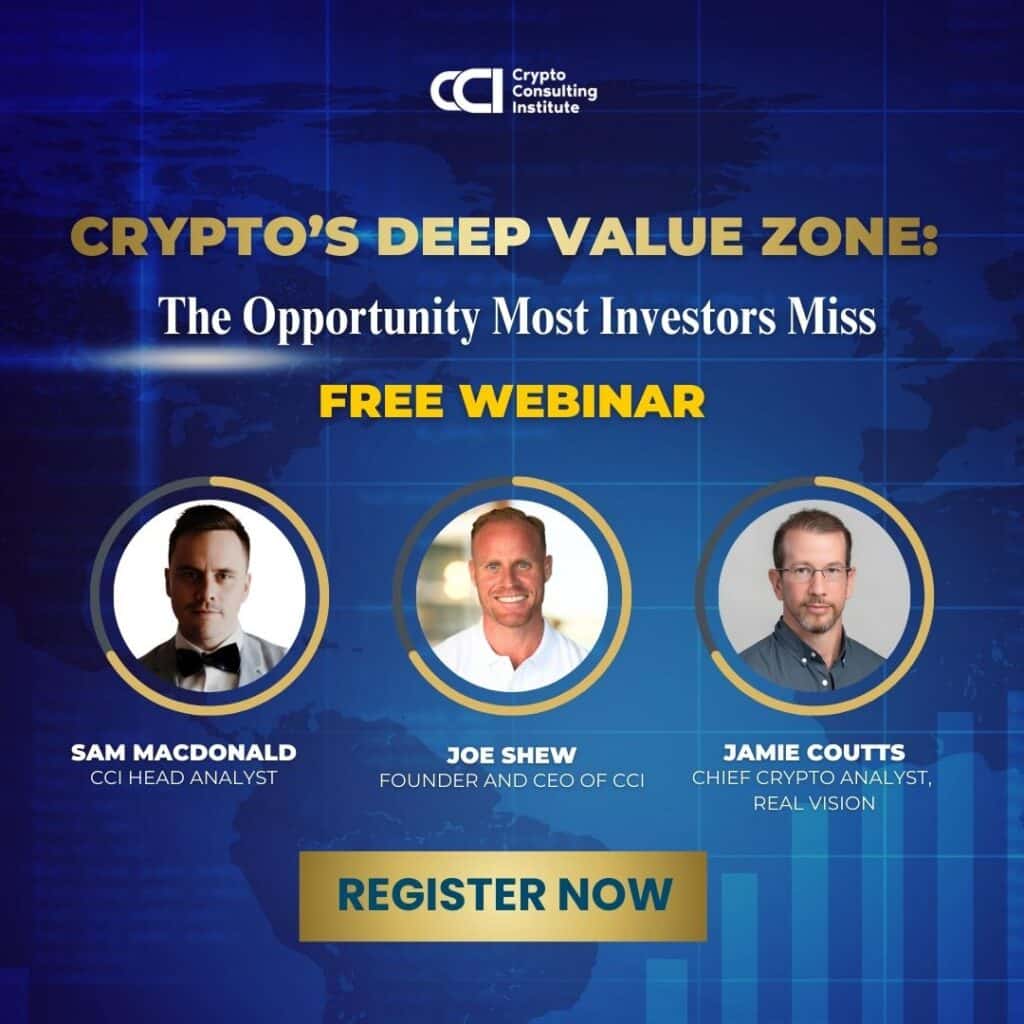 CCI Crypto Consulting Institute

CRYPTO'S DEEP VALUE ZONE:
The Opportunity Most Investors Miss

FREE WEBINAR

SAM MACDONALD
CCI HEAD ANALYST

JOE SHEW
FOUNDER AND CEO OF CCI

JAMIE COUTTS
CHIEF CRYPTO ANALYST, REAL VISION

REGISTER NOW